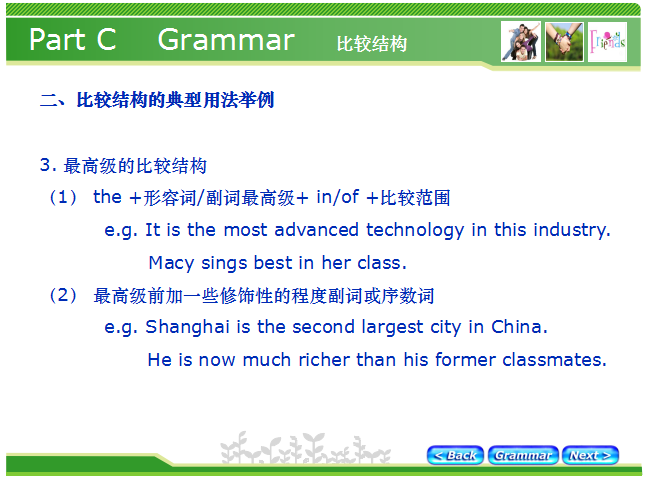 Part C Grammar 比较结构

Friends

二、比较结构的典型用法举例

3. 最高级的比较结构

（1） the +形容词/副词最高级+ in/of +比较范围

e.g. It is the most advanced technology in this industry.

Macy sings best in her class.

（2） 最高级前加一些修饰性的程度副词或序数词

e.g. Shanghai is the second largest city in China.

He is now much richer than his former classmates.

< Back Grammar Next >